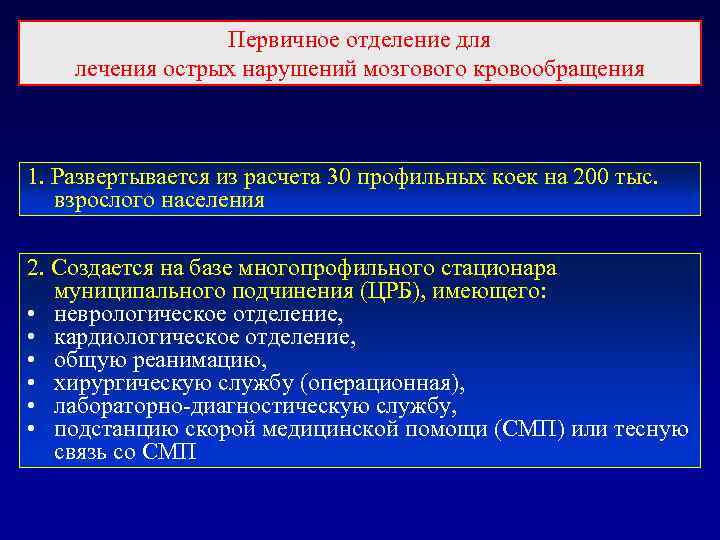 Первичное отделение для
лечения острых нарушений мозгового кровообращения

1. Развертывается из расчета 30 профильных коек на 200 тыс. взрослого населения

2. Создается на базе многопрофильного стационара муниципального подчинения (ЦРБ), имеющего:
• неврологическое отделение,
• кардиологическое отделение,
• общую реанимацию,
• хирургическую службу (операционная),
• лабораторно-диагностическую службу,
• подстанцию скорой медицинской помощи (СМП) или тесную связь со СМП